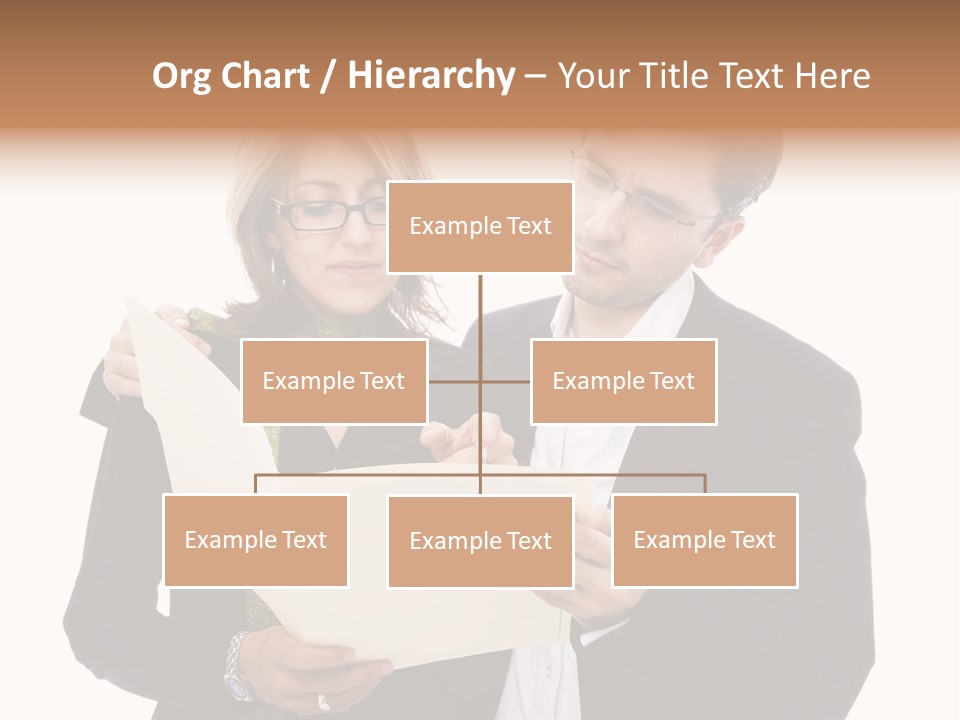 Org Chart / Hierarchy – Your Title Text Here

Example Text

Example Text

Example Text

Example Text

Example Text

Example Text